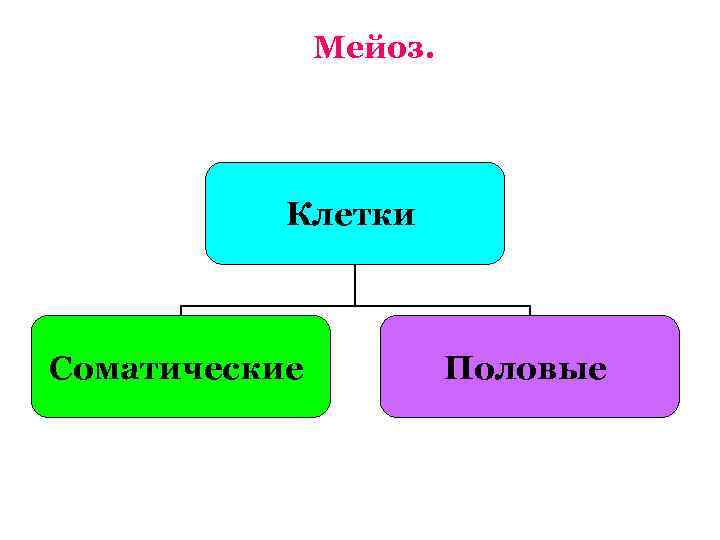 Мейоз.

Клетки

Соматические

Половые